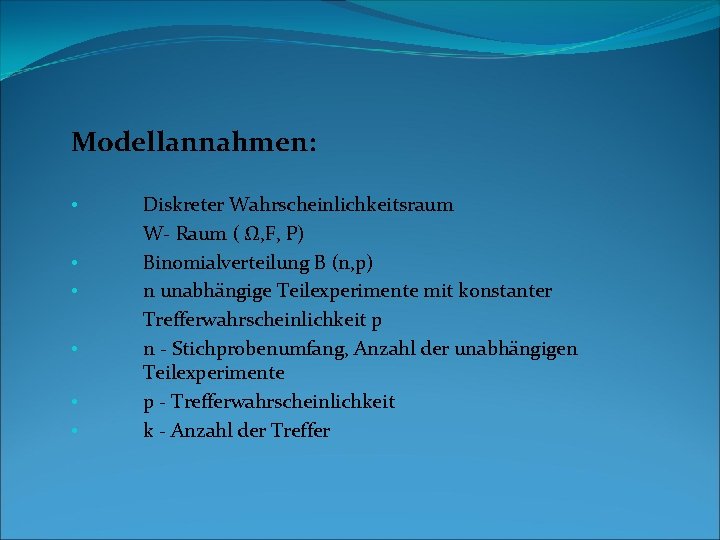 Modellannahmen:

• Diskreter Wahrscheinlichkeitsraum
W- Raum ( Ω,F, P)
• Binomialverteilung B (n,p)
• n unabhängige Teilexperimente mit konstanter Trefferwahrscheinlichkeit p
• n - Stichprobenumfang, Anzahl der unabhängigen Teilexperimente
• p - Trefferwahrscheinlichkeit
• k - Anzahl der Treffer